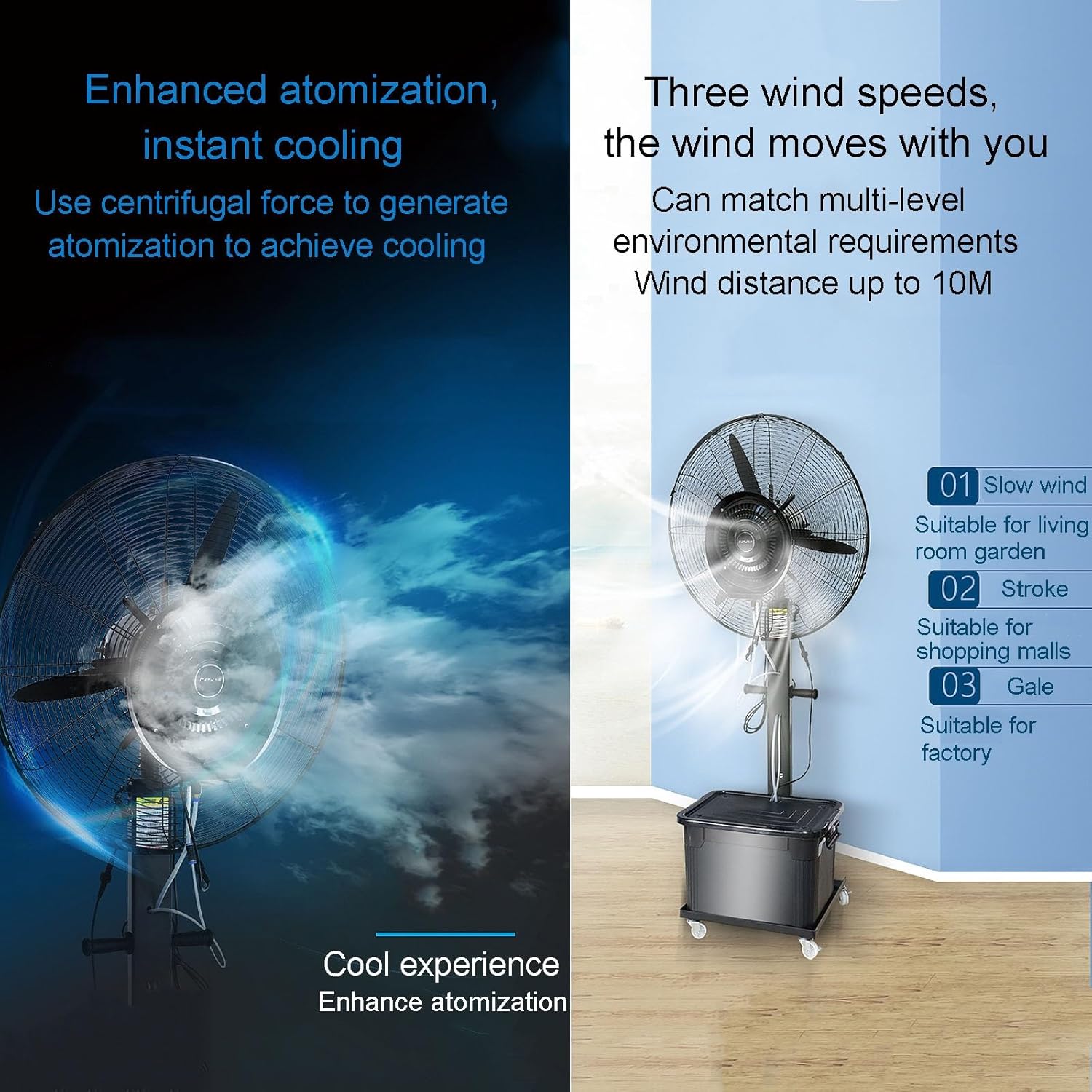 Enhanced atomization, instant cooling

Use centrifugal force to generate atomization to achieve cooling

Cool experience
Enhance atomization

Three wind speeds, the wind moves with you

Can match multi-level environmental requirements
Wind distance up to 10M

01 Slow wind
Suitable for living room garden

02 Stroke
Suitable for shopping malls

03 Gale
Suitable for factory